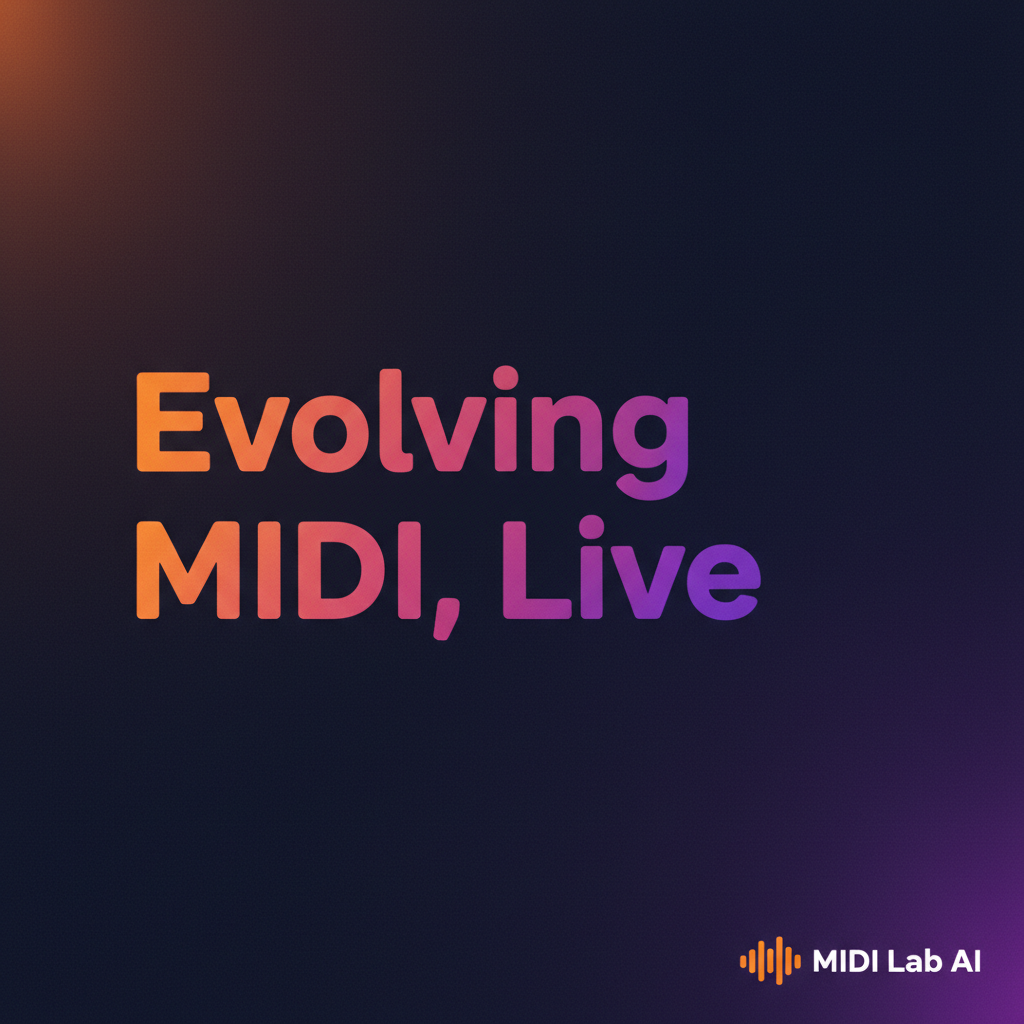 Evolving
MIDI, Live

MIDI Lab AI